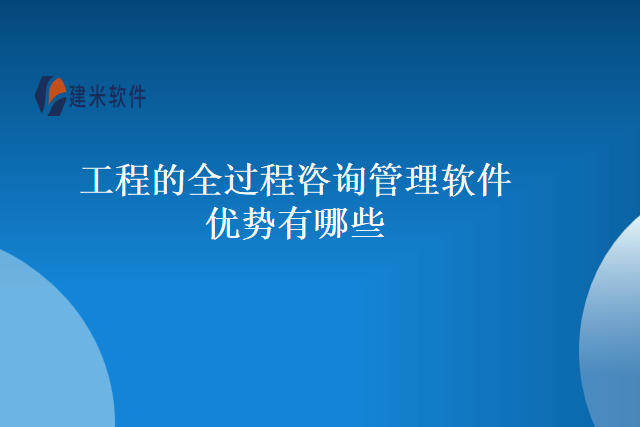 建米软件

工程的全过程咨询管理软件优势有哪些